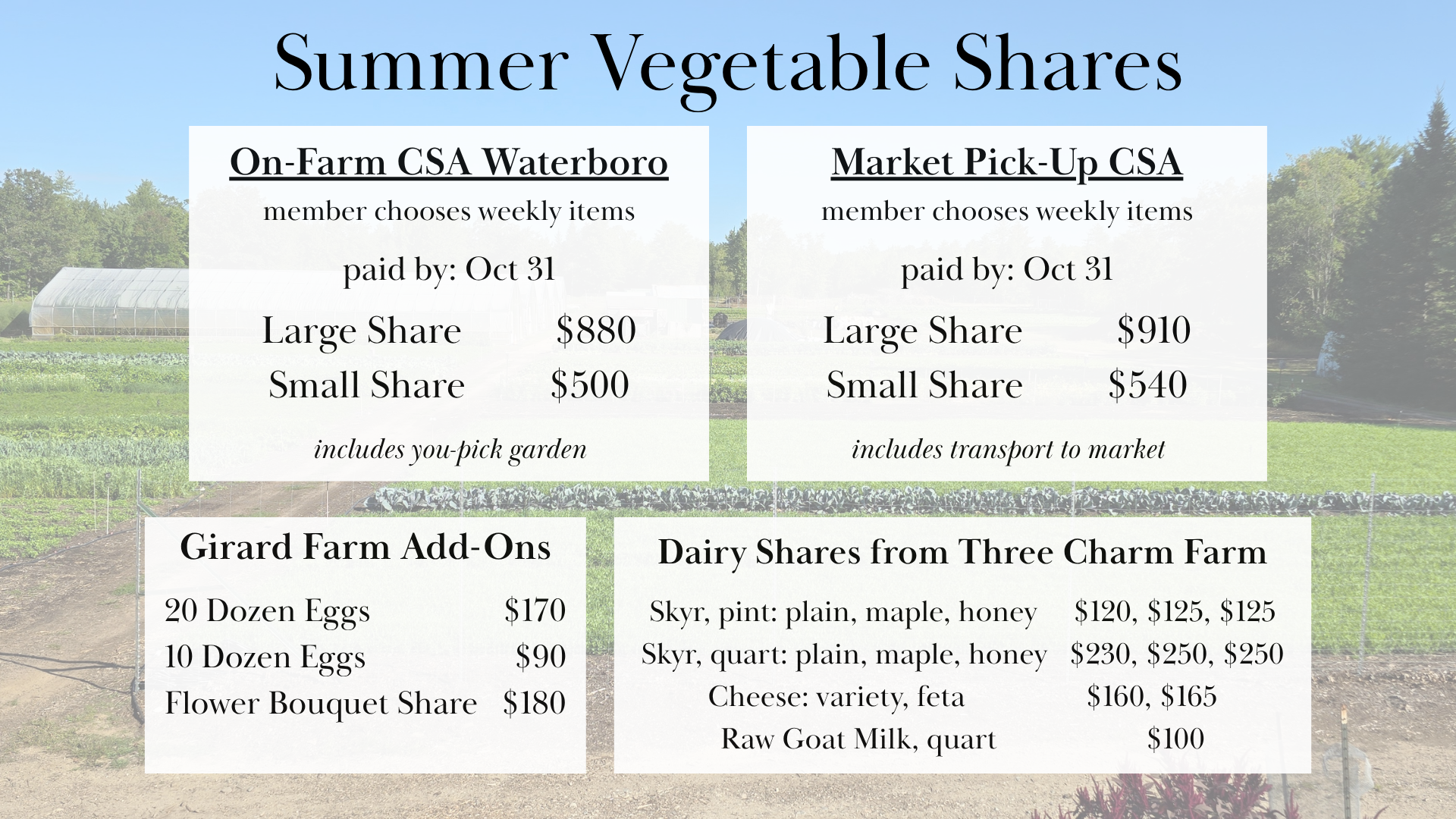 Summer Vegetable Shares

On-Farm CSA Waterboro

member chooses weekly items

paid by: Oct 31

Large Share $880
Small Share $500

includes you-pick garden

Market Pick-Up CSA

member chooses weekly items

paid by: Oct 31

Large Share $910
Small Share $540

includes transport to market

Girard Farm Add-Ons

20 Dozen Eggs $170
10 Dozen Eggs $90
Flower Bouquet Share $180

Dairy Shares from Three Charm Farm

Skyr, pint: plain, maple, honey $120, $125, $125
Skyr, quart: plain, maple, honey $230, $250, $250
Cheese: variety, feta $160, $165
Raw Goat Milk, quart $100